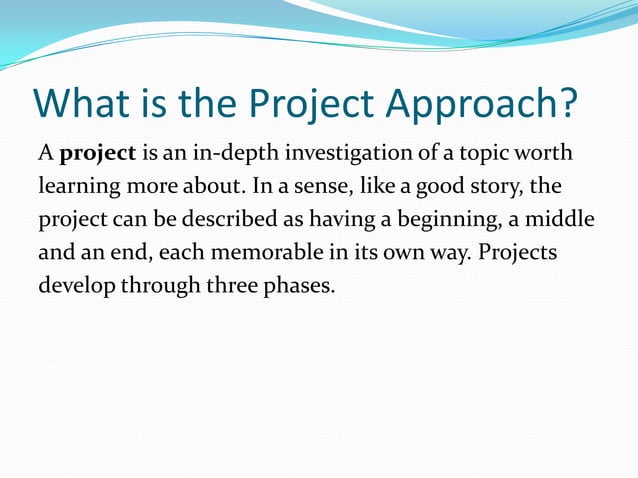 What is the Project Approach?

A project is an in-depth investigation of a topic worth learning more about. In a sense, like a good story, the project can be described as having a beginning, a middle and an end, each memorable in its own way. Projects develop through three phases.